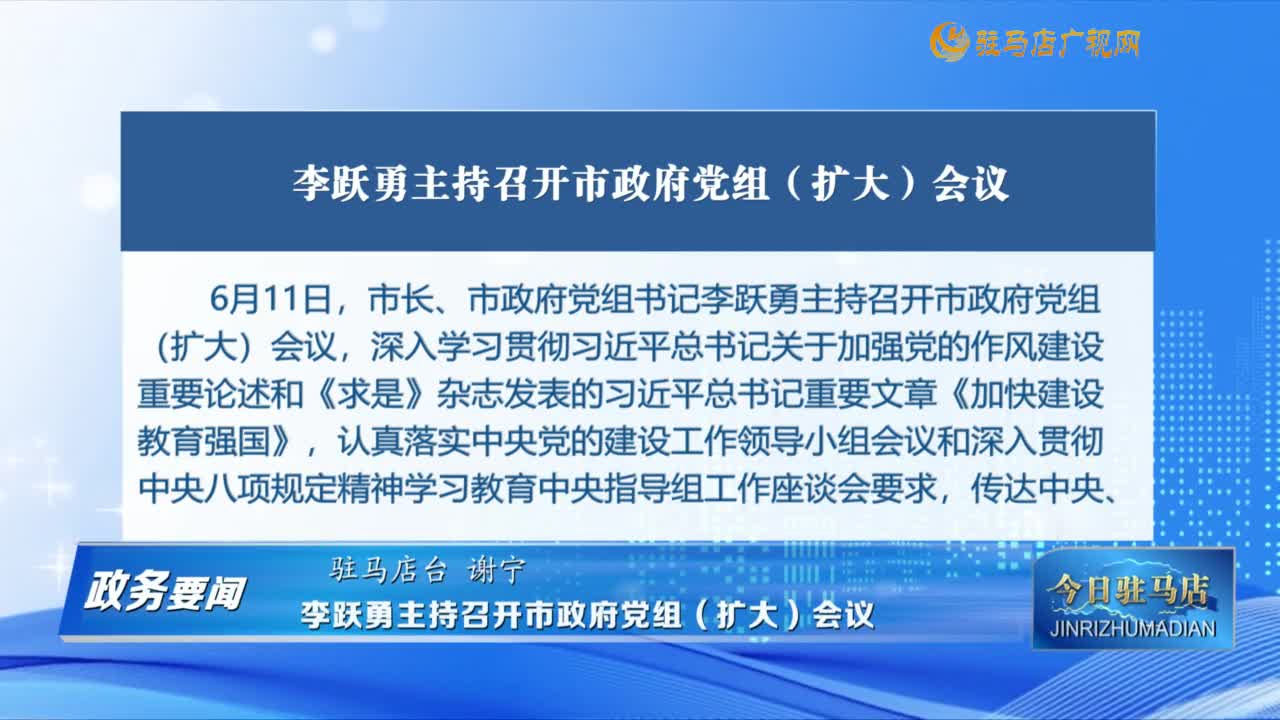 驻马店广视网

李跃勇主持召开市政府党组（扩大）会议

6月11日，市长、市政府党组书记李跃勇主持召开市政府党组（扩大）会议，深入学习贯彻习近平总书记关于加强党的作风建设重要论述和《求是》杂志发表的习近平总书记重要文章《加快建设教育强国》，认真落实中央党的建设工作领导小组会议和深入贯彻中央八项规定精神学习教育中央指导组工作座谈会要求，传达中央、

政务要闻

驻马店台 谢宁

李跃勇主持召开市政府党组（扩大）会议

今日驻马店
JINRIZHUMADIAN